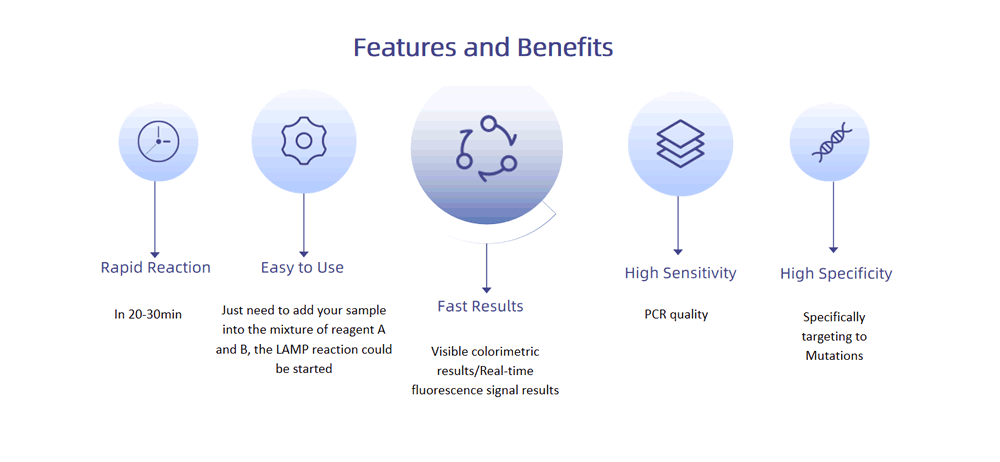 Features and Benefits

Rapid Reaction

In 20-30min

Easy to Use

Just need to add your sample into the mixture of reagent A and B, the LAMP reaction could be started

Fast Results

Visible colorimetric results/Real-time fluorescence signal results

High Sensitivity

PCR quality

High Specificity

Specifically targeting to Mutations